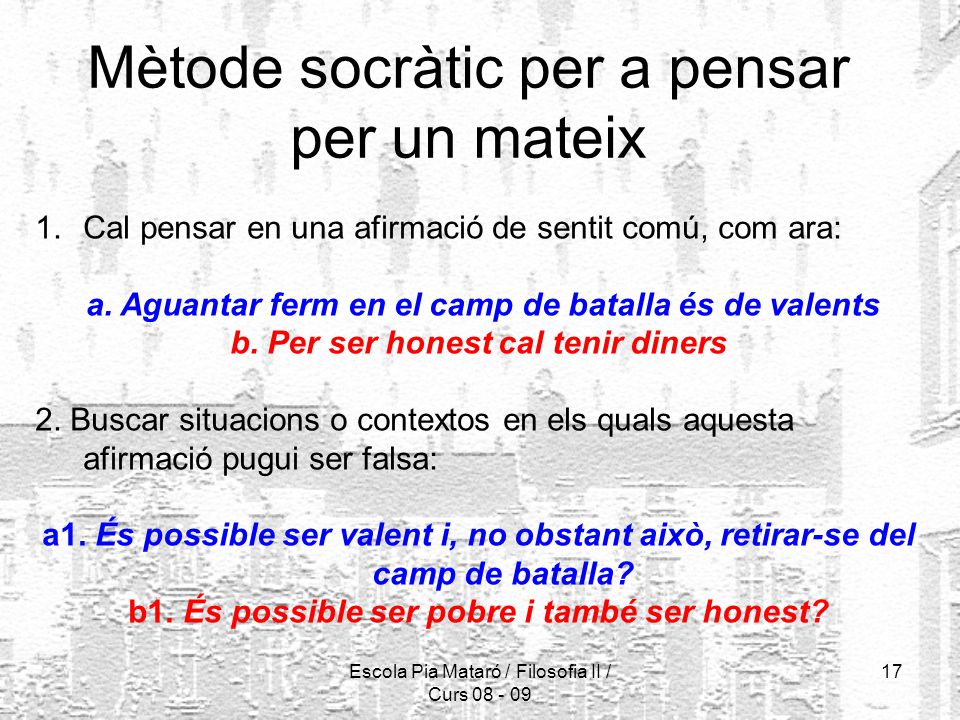 Mètode socràtic per a pensar per un mateix

1. Cal pensar en una afirmació de sentit comú, com ara:

a. Aguantar ferm en el camp de batalla és de valents
b. Per ser honest cal tenir diners

2. Buscar situacions o contextos en els quals aquesta afirmació pugui ser falsa:

a1. És possible ser valent i, no obstant això, retirar-se del camp de batalla?
b1. És possible ser pobre i també ser honest?

Escola Pia Mataró / Filosofia II / Curs 08 - 09

17